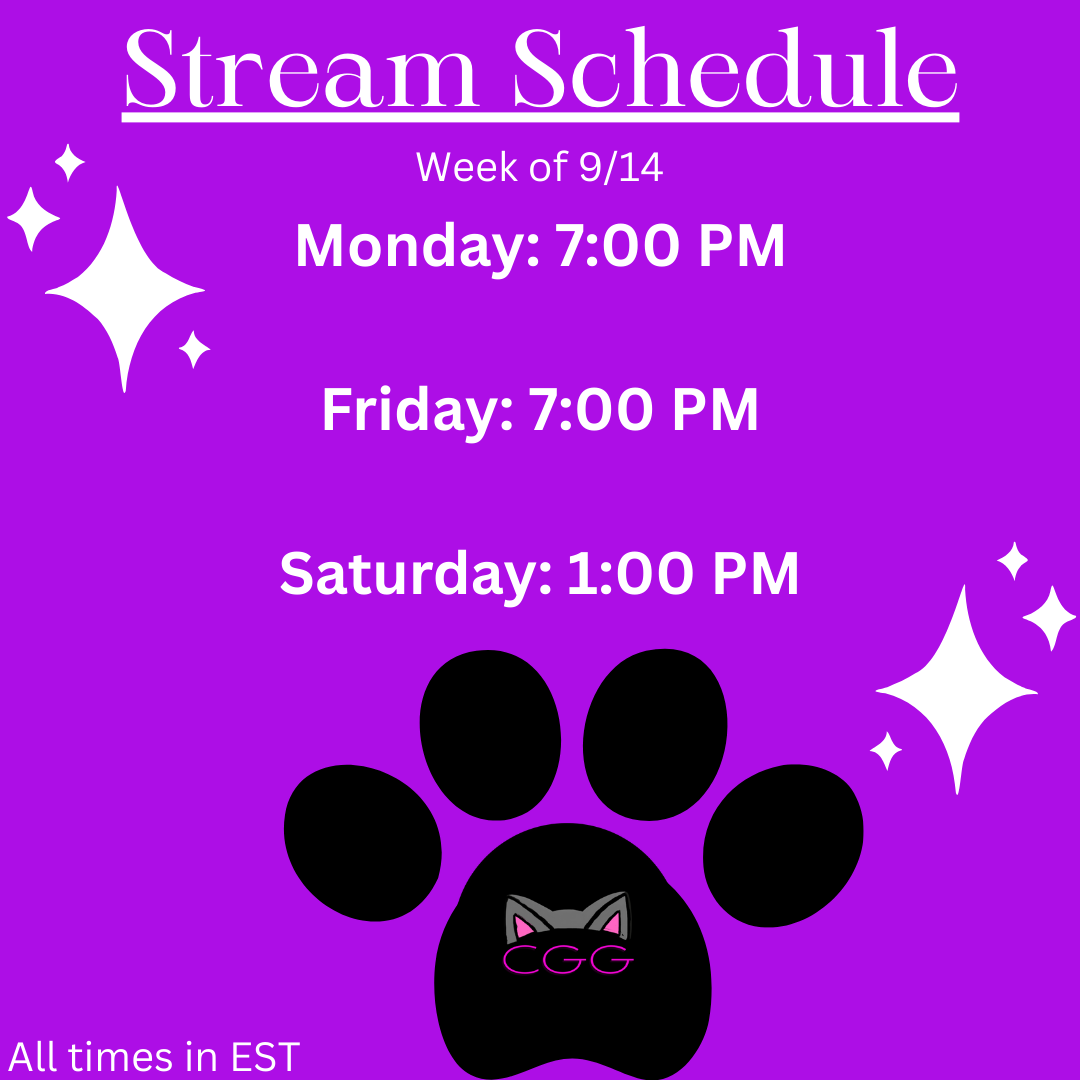 Stream Schedule

Week of 9/14

Monday: 7:00 PM

Friday: 7:00 PM

Saturday: 1:00 PM

CGG

All times in EST